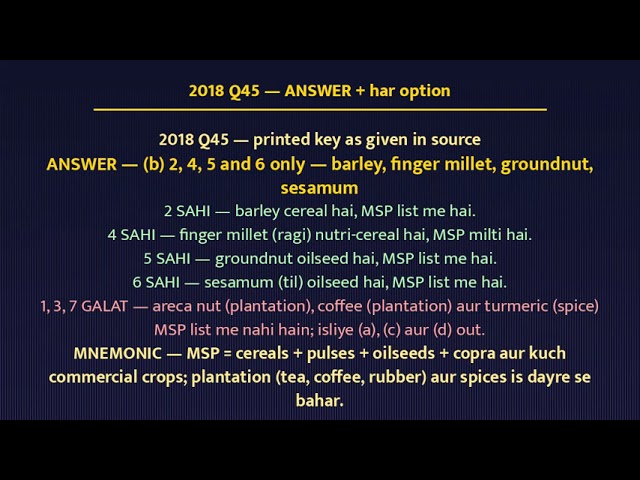 2018 Q45 — ANSWER + har option

2018 Q45 — printed key as given in source

ANSWER — (b) 2, 4, 5 and 6 only — barley, finger millet, groundnut, sesamum

2 SAHI — barley cereal hai, MSP list me hai.

4 SAHI — finger millet (ragi) nutri-cereal hai, MSP milti hai.

5 SAHI — groundnut oilseed hai, MSP list me hai.

6 SAHI — sesamum (til) oilseed hai, MSP list me hai.

1, 3, 7 GALAT — areca nut (plantation), coffee (plantation) aur turmeric (spice) MSP list me nahi hain; isliye (a), (c) aur (d) out.

MNEMONIC — MSP = cereals + pulses + oilseeds + copra aur kuch commercial crops; plantation (tea, coffee, rubber) aur spices is dayre se bahar.